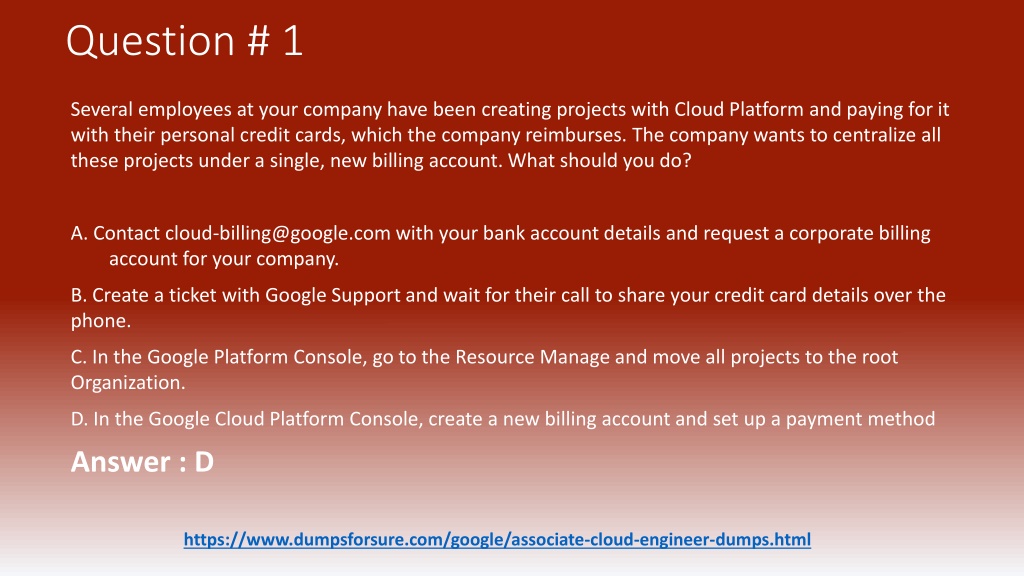 Question # 1

Several employees at your company have been creating projects with Cloud Platform and paying for it with their personal credit cards, which the company reimburses. The company wants to centralize all these projects under a single, new billing account. What should you do?

A. Contact cloud-billing@google.com with your bank account details and request a corporate billing account for your company.

B. Create a ticket with Google Support and wait for their call to share your credit card details over the phone.

C. In the Google Platform Console, go to the Resource Manage and move all projects to the root Organization.

D. In the Google Cloud Platform Console, create a new billing account and set up a payment method

Answer : D

https://www.dumpsforsure.com/google/associate-cloud-engineer-dumps.html